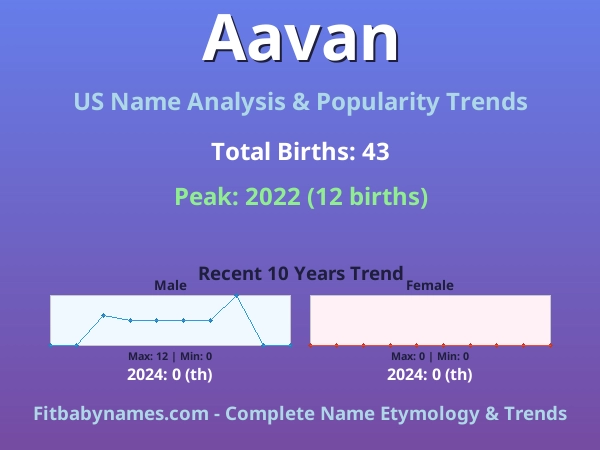 Aavan

US Name Analysis & Popularity Trends

Total Births: 43

Peak: 2022 (12 births)

Recent 10 Years Trend

Male

Max: 12 | Min: 0

2024: 0 (th)

Female

Max: 0 | Min: 0

2024: 0 (th)

Fitbabynames.com - Complete Name Etymology & Trends